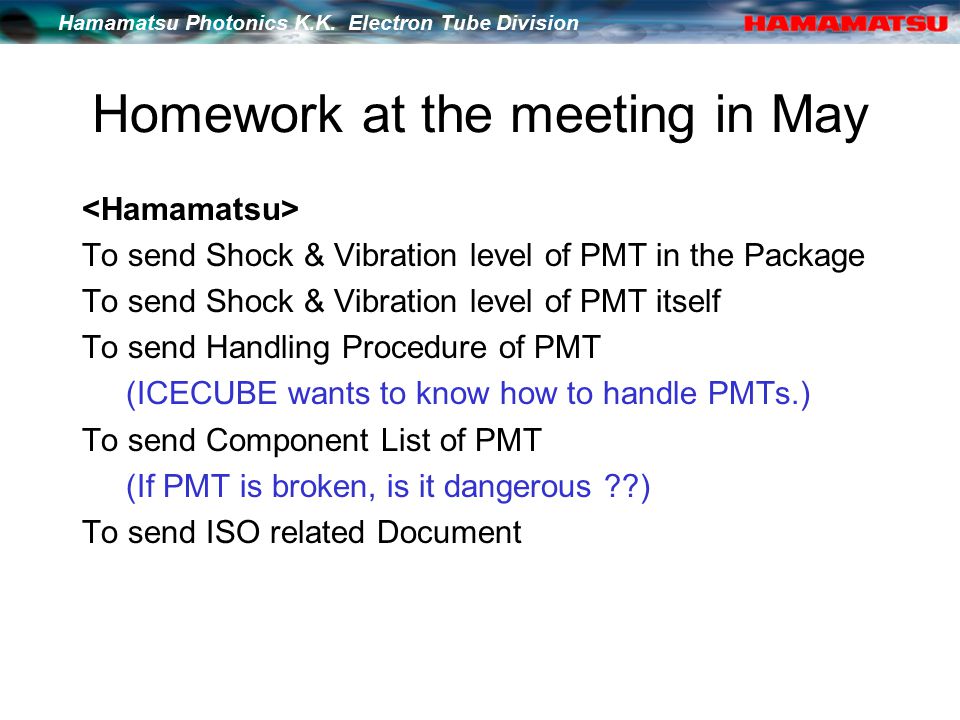 Hamamatsu Photonics K.K. Electron Tube Division
HAMAMATSU

Homework at the meeting in May

<Hamamatsu>
To send Shock & Vibration level of PMT in the Package
To send Shock & Vibration level of PMT itself
To send Handling Procedure of PMT
(ICECUBE wants to know how to handle PMTs.)
To send Component List of PMT
(If PMT is broken, is it dangerous ??)
To send ISO related Document